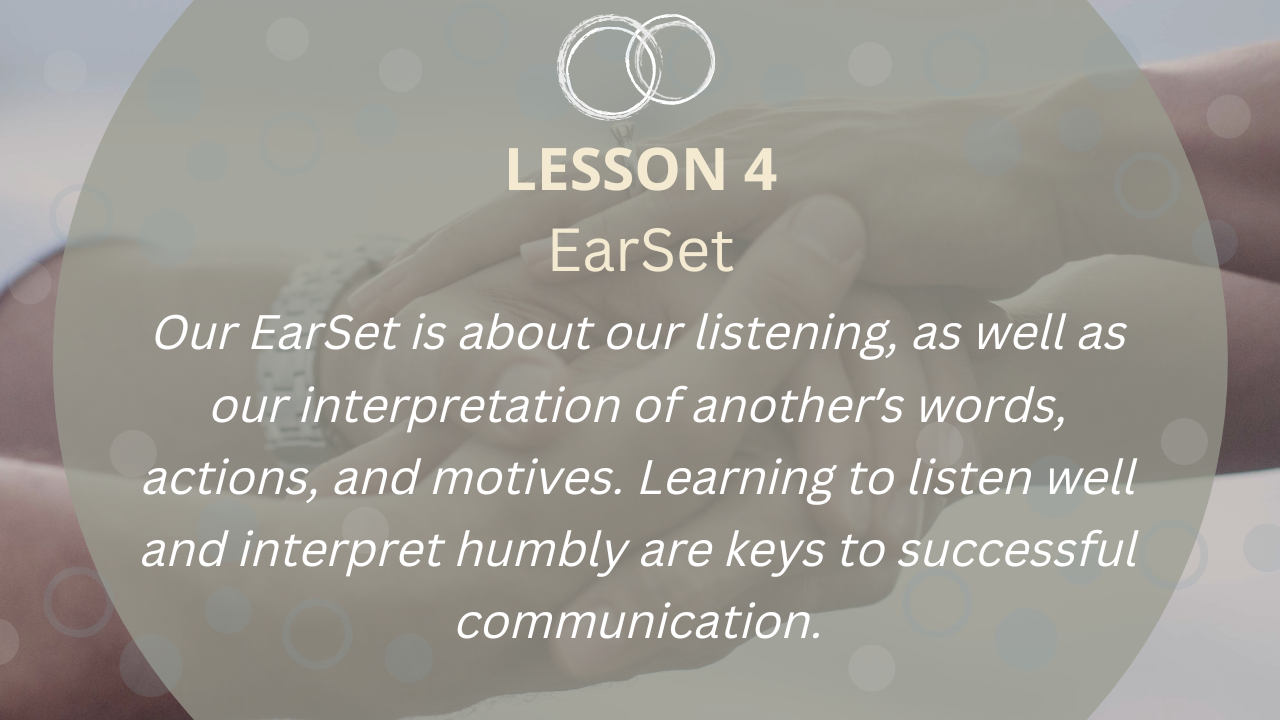 LESSON 4
EarSet

Our EarSet is about our listening, as well as our interpretation of another's words, actions, and motives. Learning to listen well and interpret humbly are keys to successful communication.